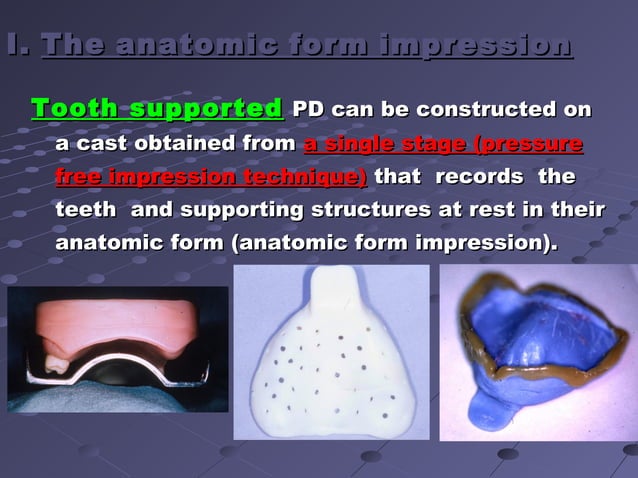 I. The anatomic form impression

Tooth supported PD can be constructed on a cast obtained from a single stage (pressure free impression technique) that records the teeth and supporting structures at rest in their anatomic form (anatomic form impression).